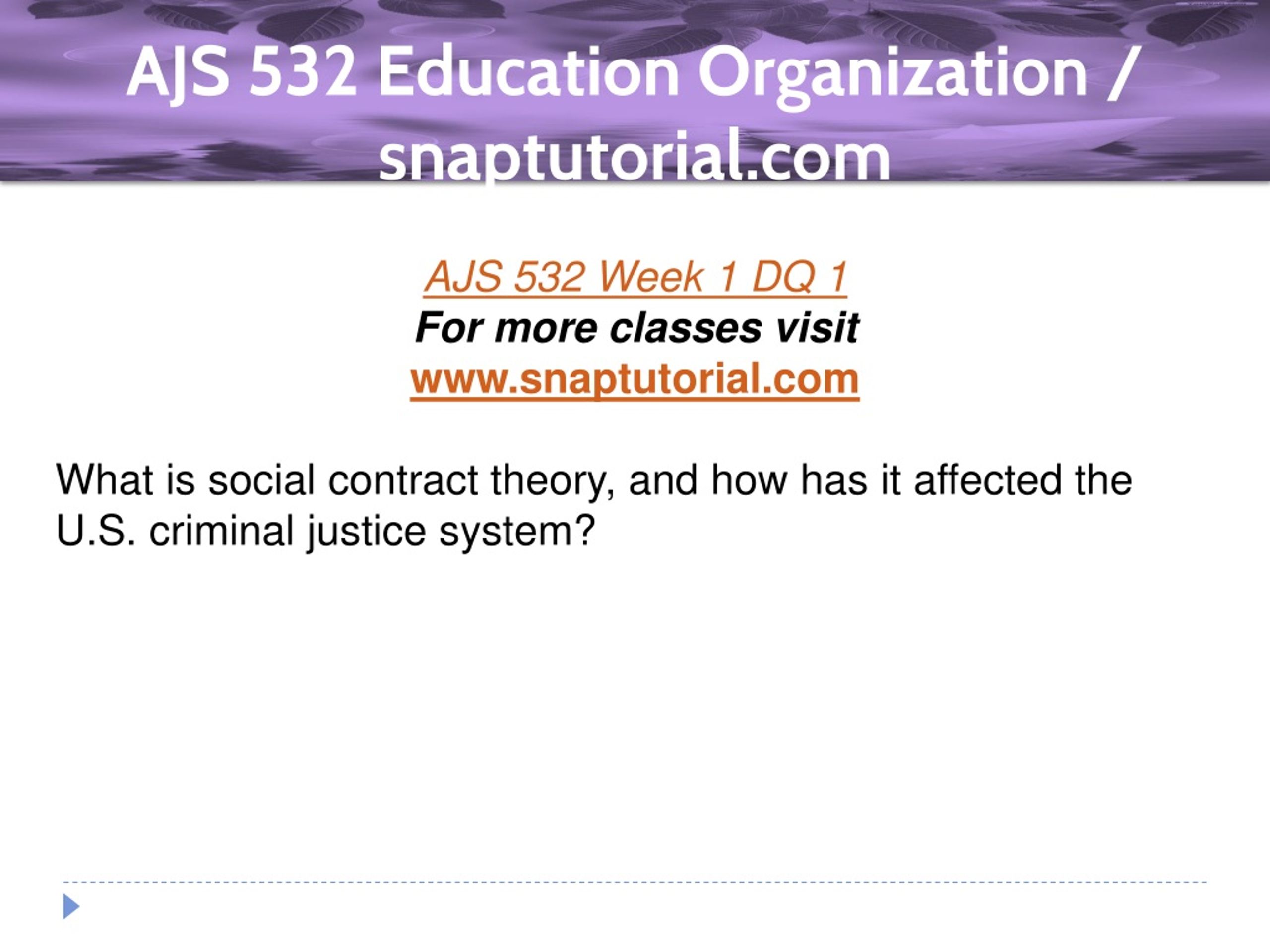 AJS 532 Education Organization / snaptutorial.com

AJS 532 Week 1 DQ 1
For more classes visit
www.snaptutorial.com

What is social contract theory, and how has it affected the U.S. criminal justice system?